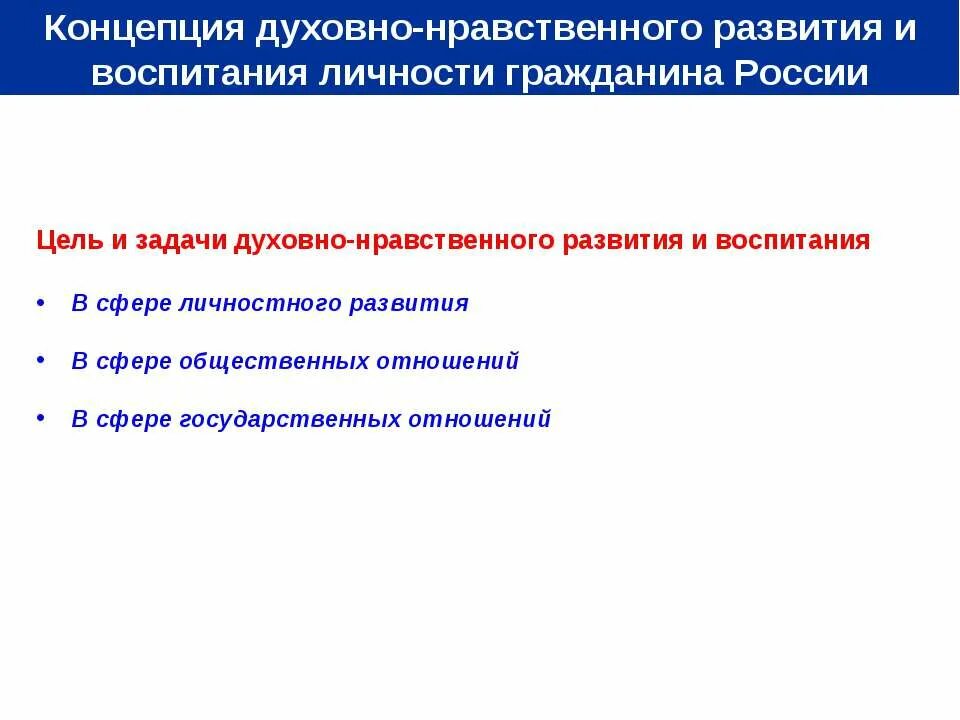 Концепция духовно-нравственного развития и воспитания личности гражданина России

Цель и задачи духовно-нравственного развития и воспитания

• В сфере личностного развития

• В сфере общественных отношений

• В сфере государственных отношений